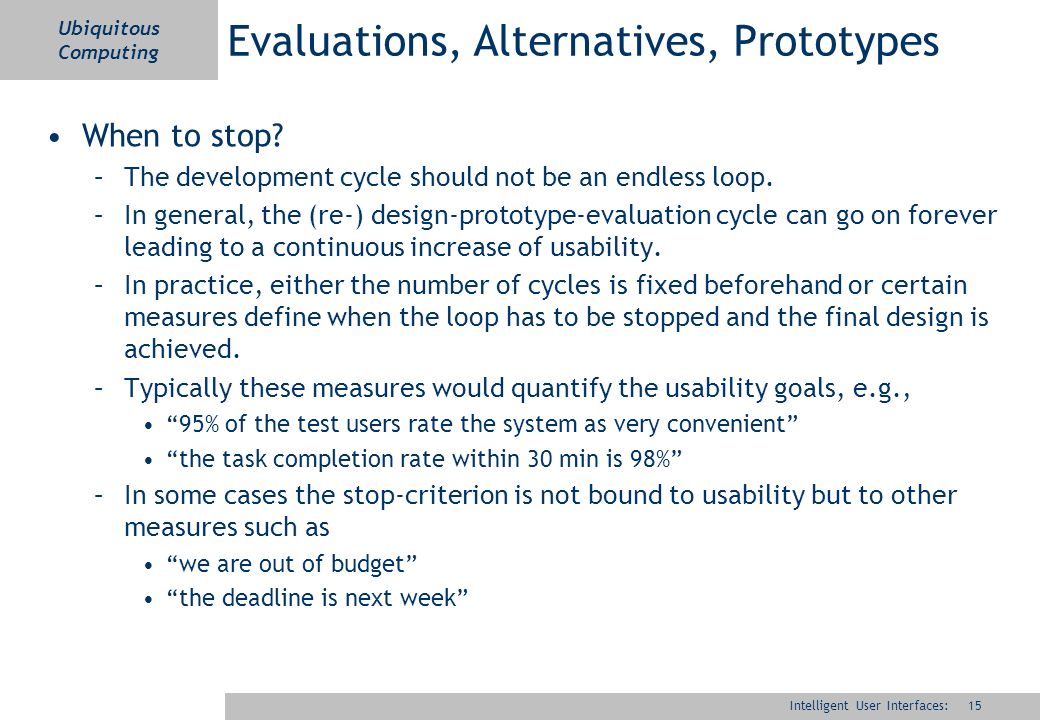 Ubiquitous Computing

Evaluations, Alternatives, Prototypes

• When to stop?
– The development cycle should not be an endless loop.
– In general, the (re-) design-prototype-evaluation cycle can go on forever leading to a continuous increase of usability.
– In practice, either the number of cycles is fixed beforehand or certain measures define when the loop has to be stopped and the final design is achieved.
– Typically these measures would quantify the usability goals, e.g.,
• “95% of the test users rate the system as very convenient”
• “the task completion rate within 30 min is 98%”
– In some cases the stop-criterion is not bound to usability but to other measures such as
• “we are out of budget”
• “the deadline is next week”

Intelligent User Interfaces: 15